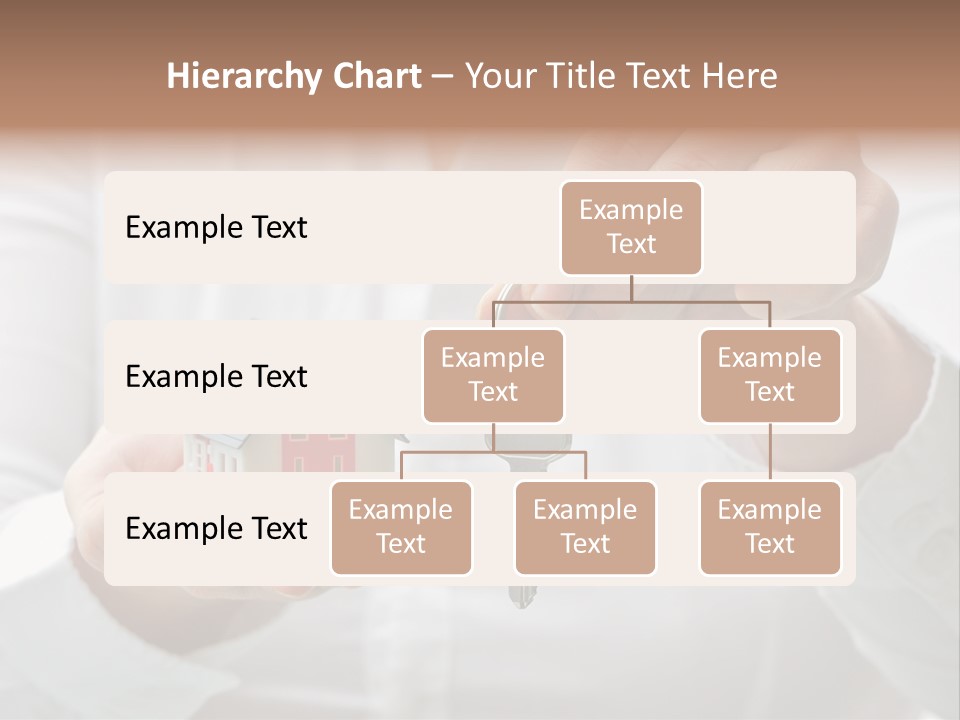 Hierarchy Chart – Your Title Text Here

Example Text

Example Text

Example Text

Example Text

Example Text

Example Text

Example Text

Example Text

Example Text